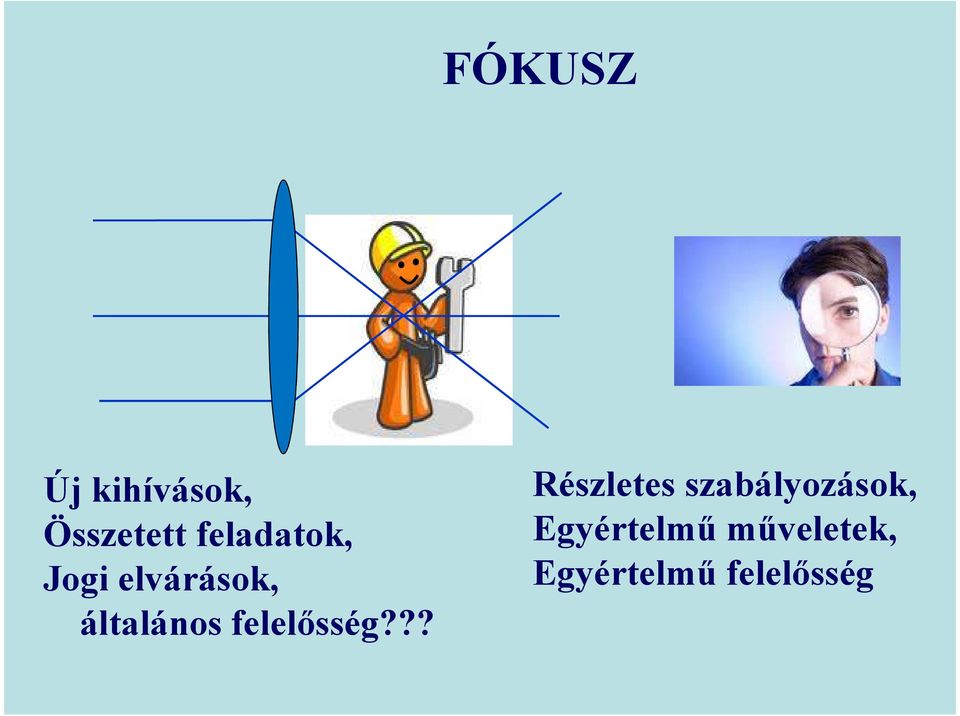 FÓKUSZ

Új kihívások,
Összetett feladatok,
Jogi elvárások,
általános felelősség???

Részletes szabályozások,
Egyértelmű műveletek,
Egyértelmű felelősség